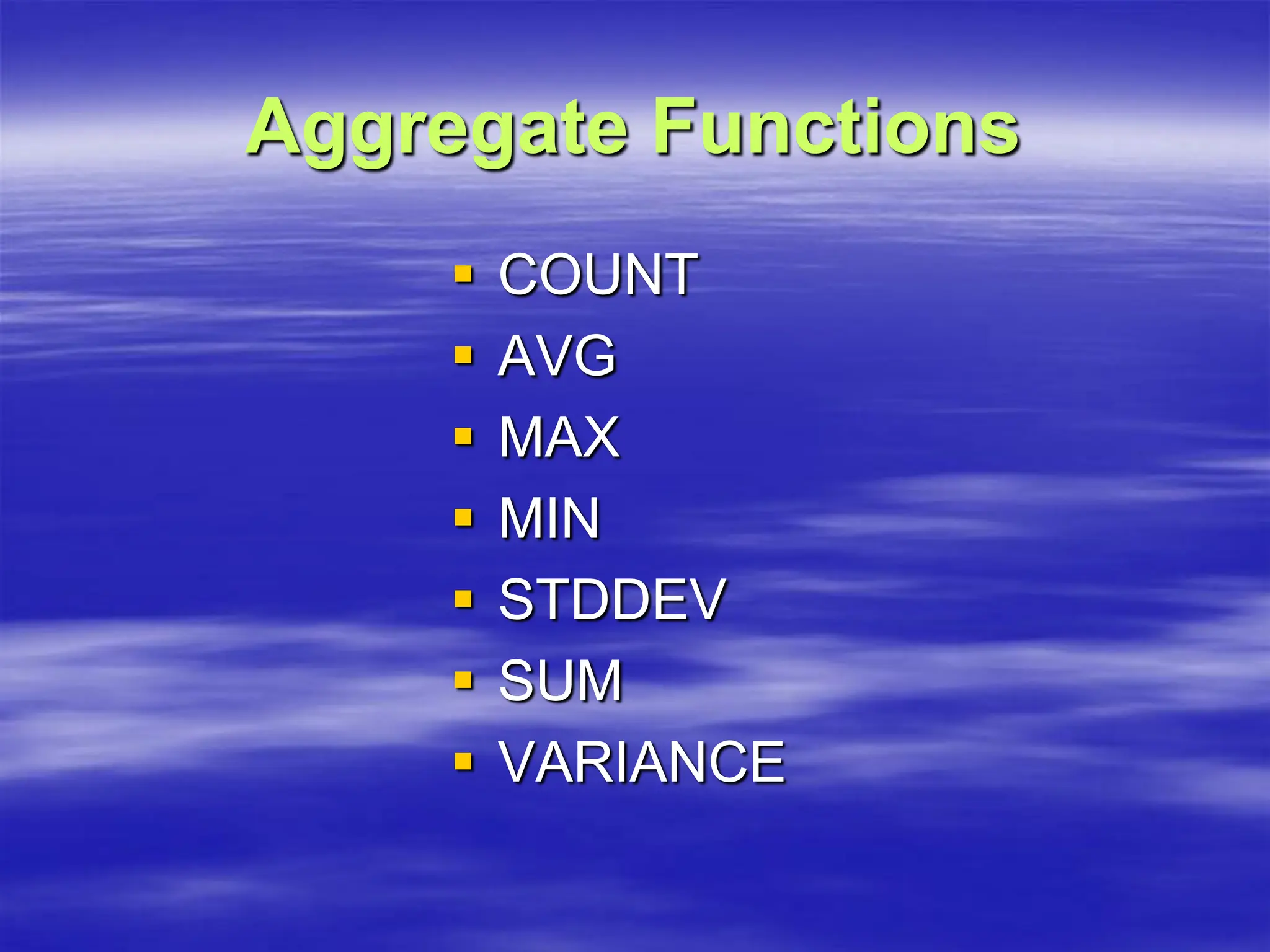 Aggregate Functions

- COUNT
- AVG
- MAX
- MIN
- STDDEV
- SUM
- VARIANCE